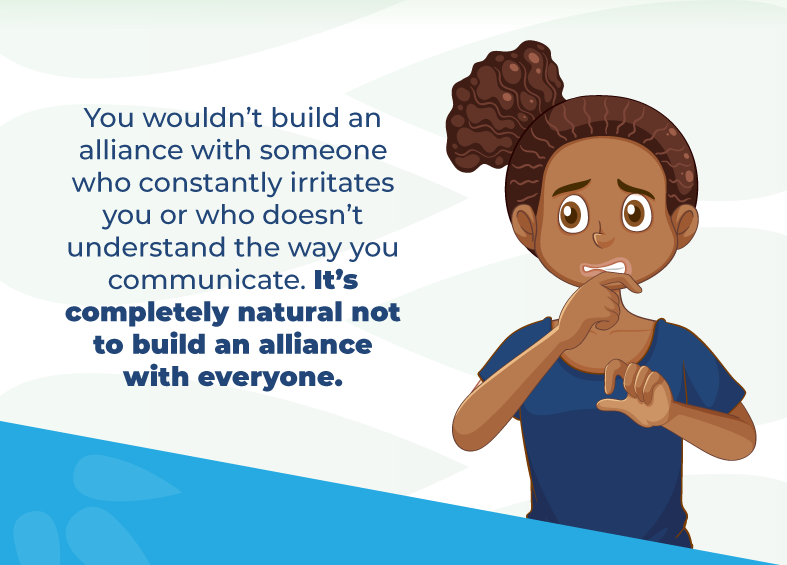 You wouldn't build an alliance with someone who constantly irritates you or who doesn't understand the way you communicate. It's completely natural not to build an alliance with everyone.